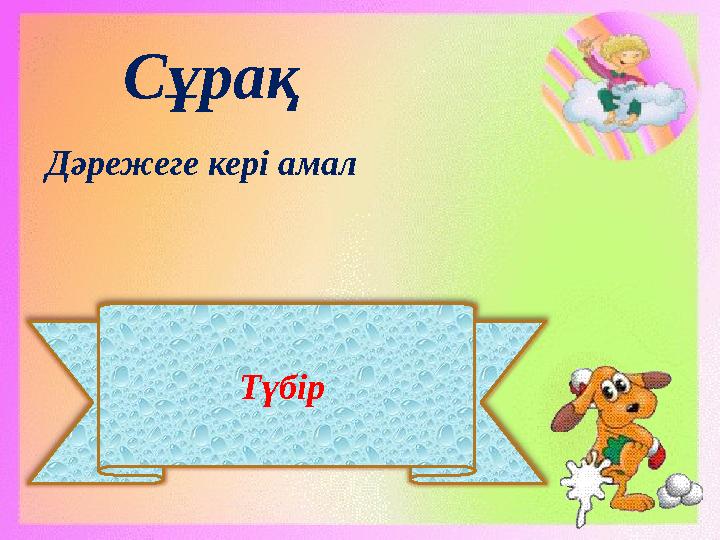 Сұрақ

Дәрежеге кері амал

Түбір